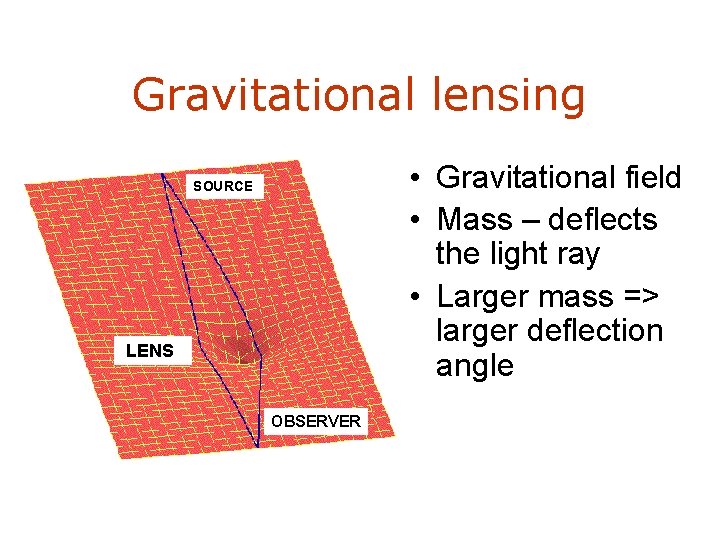 Gravitational lensing

SOURCE

LENS

OBSERVER

• Gravitational field
• Mass – deflects the light ray
• Larger mass => larger deflection angle